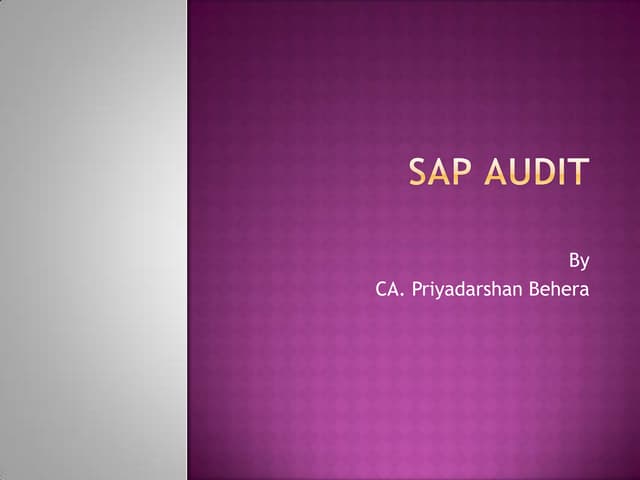 SAP AUDIT

By
CA. Priyadarshan Behera